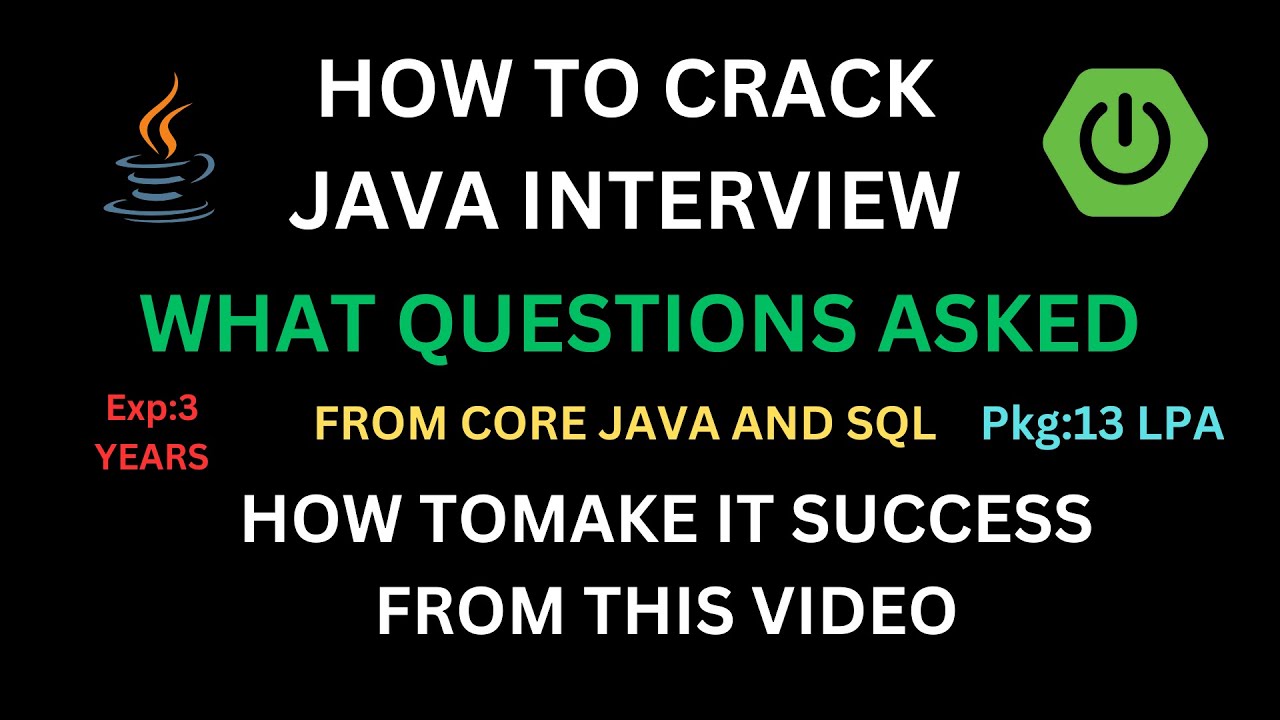 HOW TO CRACK JAVA INTERVIEW

WHAT QUESTIONS ASKED

Exp:3 YEARS

FROM CORE JAVA AND SQL

Pkg:13 LPA

HOW TOMAKE IT SUCCESS FROM THIS VIDEO